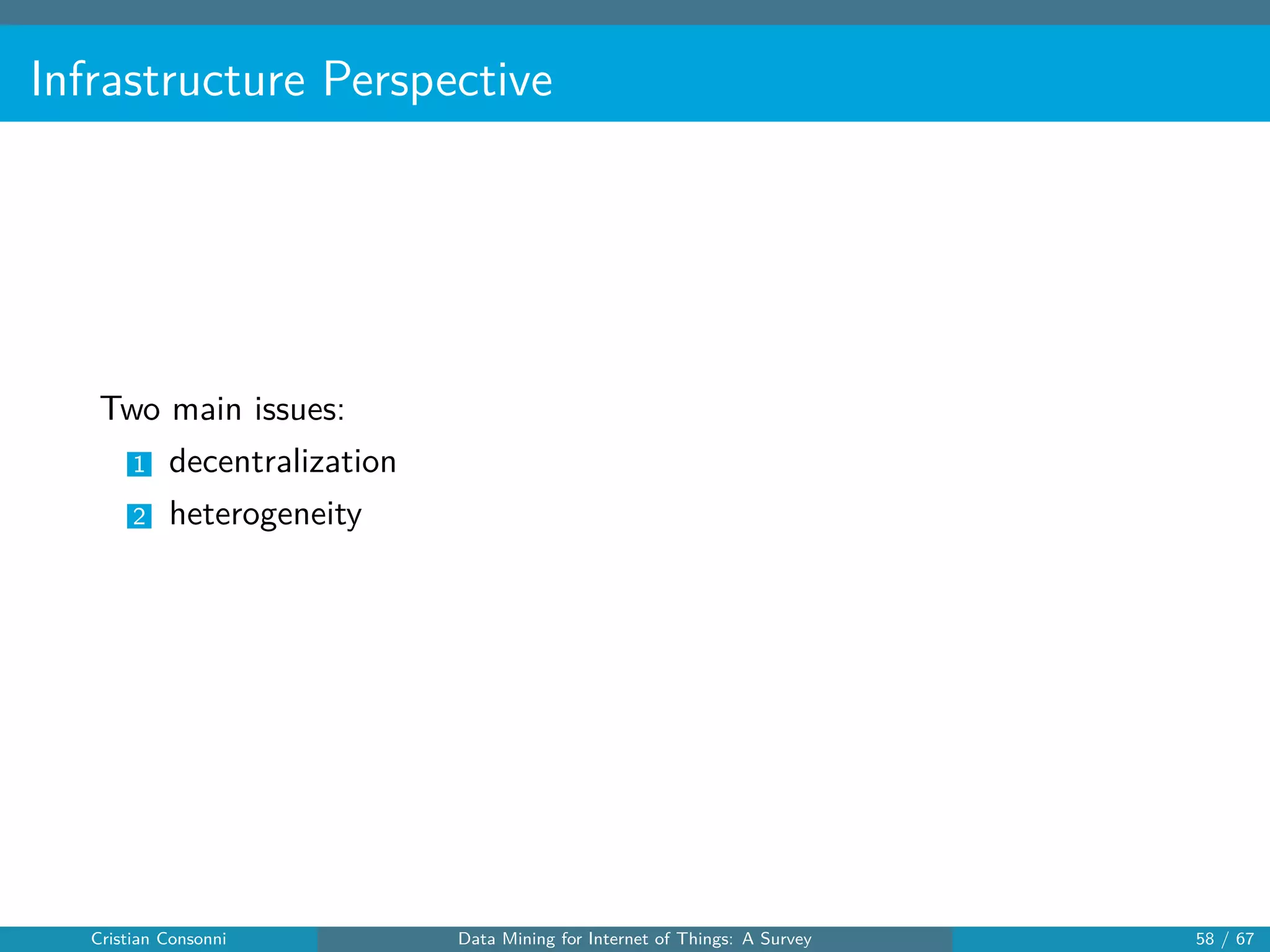 Infrastructure Perspective

Two main issues:

1 decentralization

2 heterogeneity

Cristian Consonni Data Mining for Internet of Things: A Survey 58 / 67